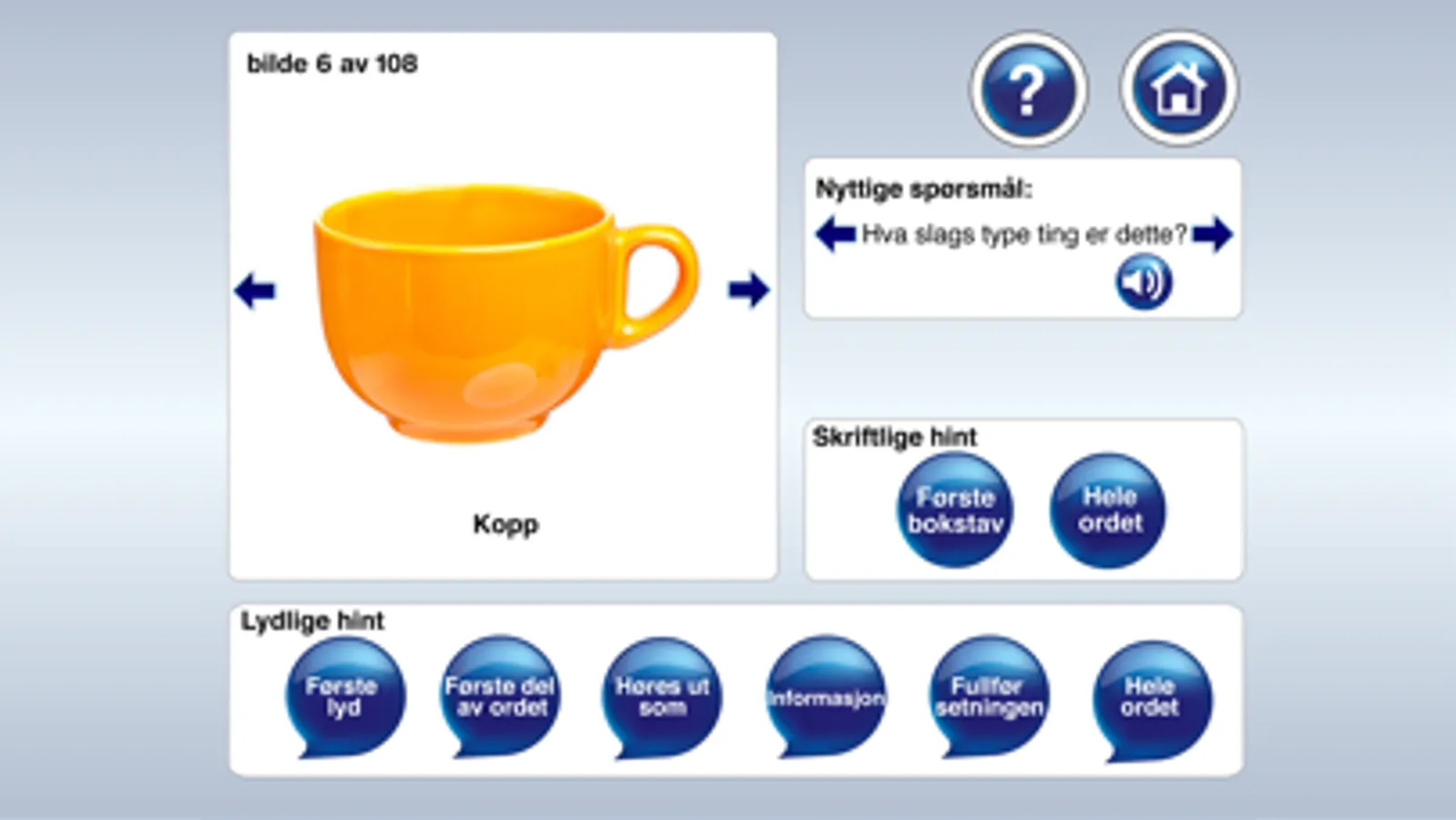 bilde 6 av 108

Kopp

?

Nyttige spørsmål:

Hva slags type ting er dette?

Skriftlige hint

Første bokstav

Hele ordet

Lydlige hint

Første lyd

Første del av ordet

Høres ut som

Informasjon

Fullfør setningen

Hele ordet